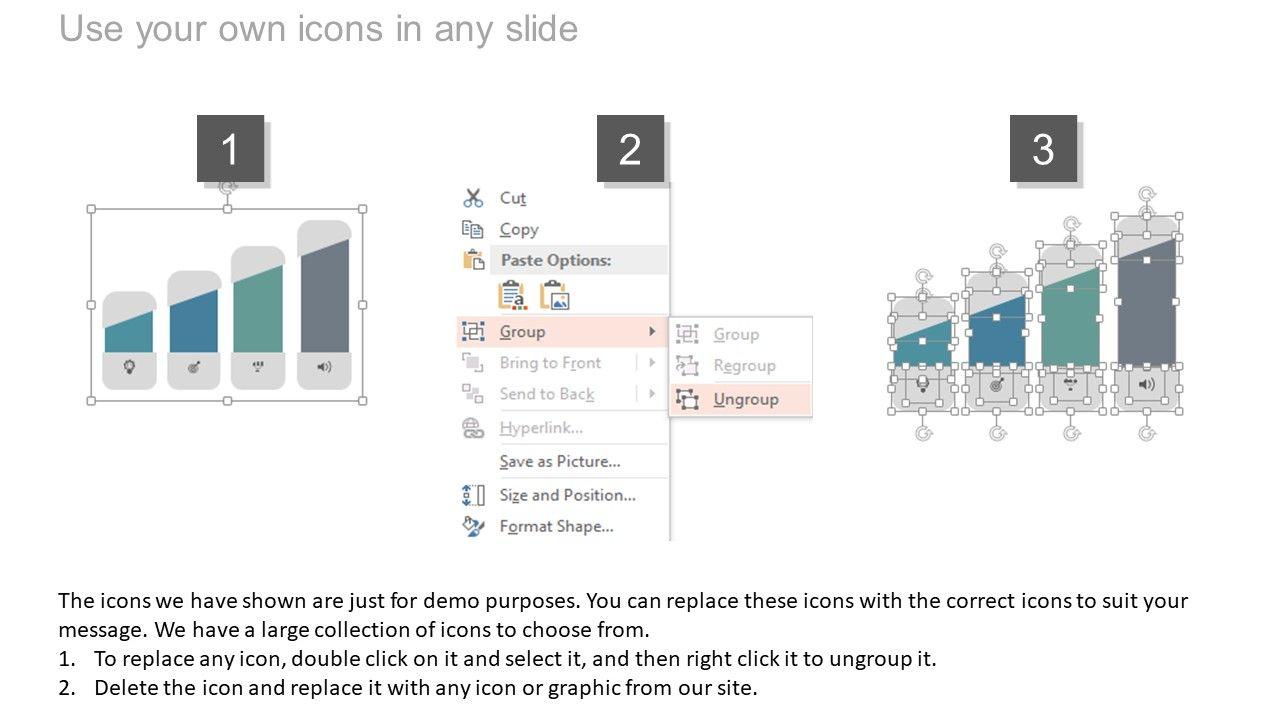 Use your own icons in any slide

1

2

Cut
Copy
Paste Options:
Group
Bring to Front
Send to Back
Hyperlink...
Save as Picture...
Size and Position...
Format Shape...

Group
Regroup
Ungroup

3

The icons we have shown are just for demo purposes. You can replace these icons with the correct icons to suit your message. We have a large collection of icons to choose from.
1. To replace any icon, double click on it and select it, and then right click it to ungroup it.
2. Delete the icon and replace it with any icon or graphic from our site.